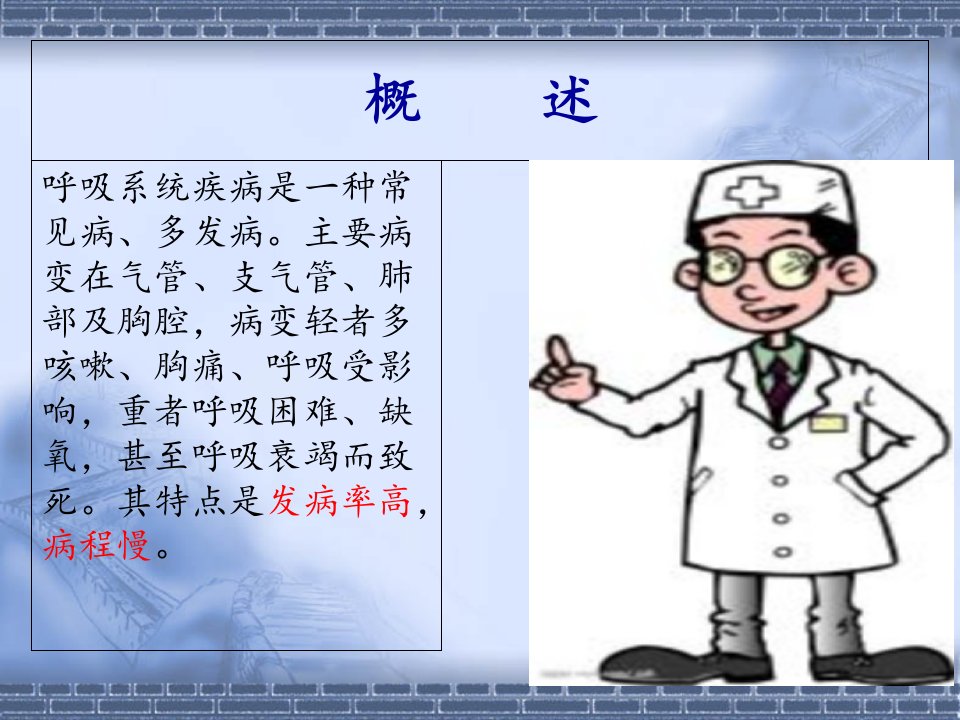 概　　述

呼吸系统疾病是一种常见病、多发病。主要病变在气管、支气管、肺部及胸腔，病变轻者多咳嗽、胸痛、呼吸受影响，重者呼吸困难、缺氧，甚至呼吸衰竭而致死。其特点是发病率高，病程慢。